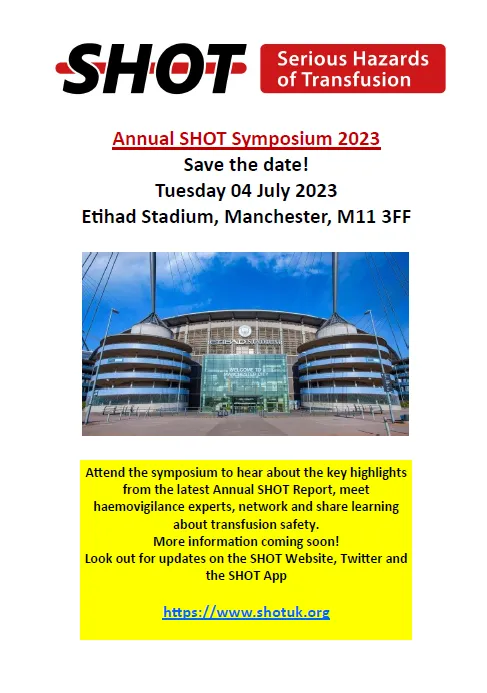 SHOT Serious Hazards of Transfusion

Annual SHOT Symposium 2023
Save the date!
Tuesday 04 July 2023
Etihad Stadium, Manchester, M11 3FF

ETIHAD STADIUM
WELCOME TO MANCHESTER CITY

Attend the symposium to hear about the key highlights from the latest Annual SHOT Report, meet haemovigilance experts, network and share learning about transfusion safety.
More information coming soon!
Look out for updates on the SHOT Website, Twitter and the SHOT App

https://www.shotuk.org